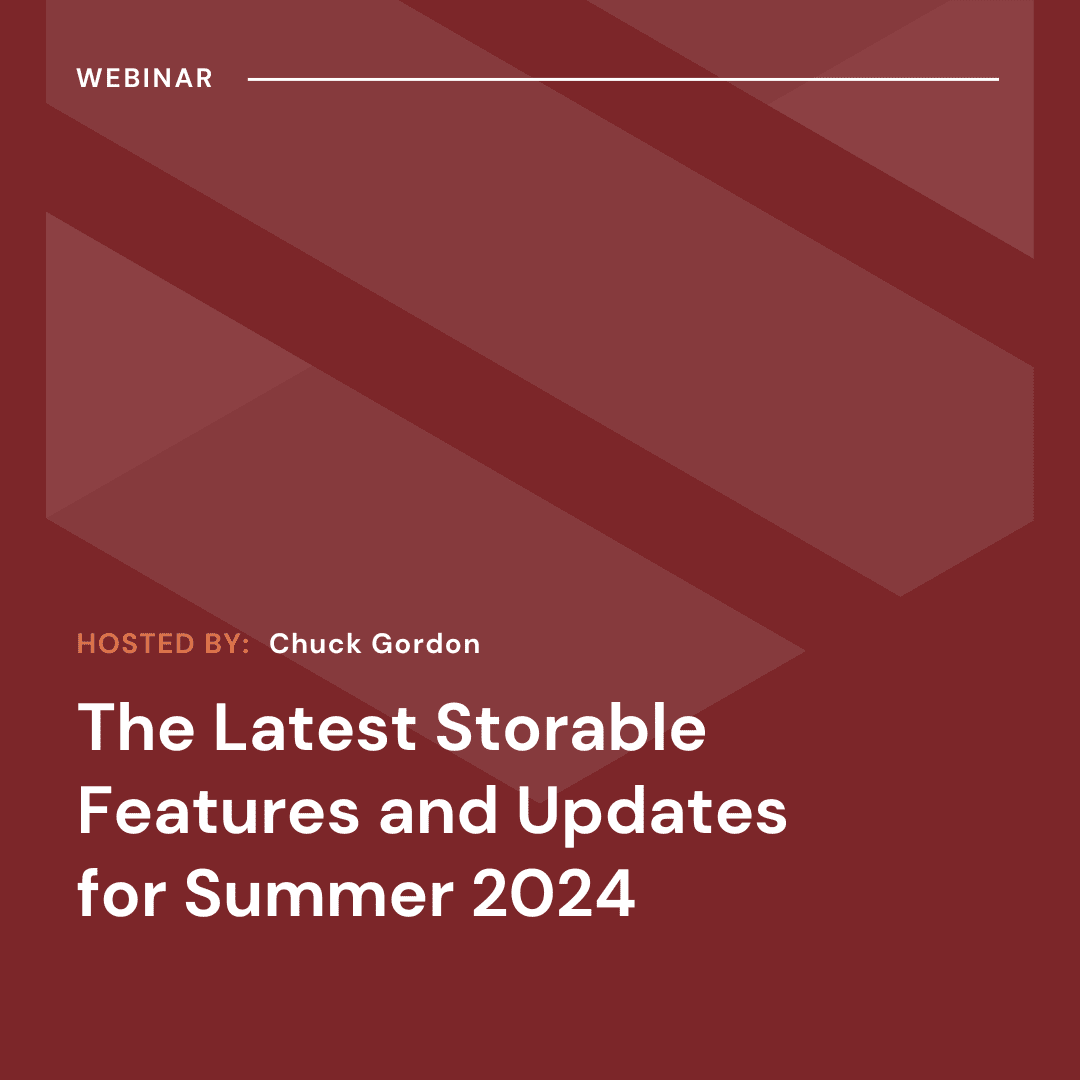 WEBINAR

HOSTED BY: Chuck Gordon

The Latest Storable Features and Updates for Summer 2024